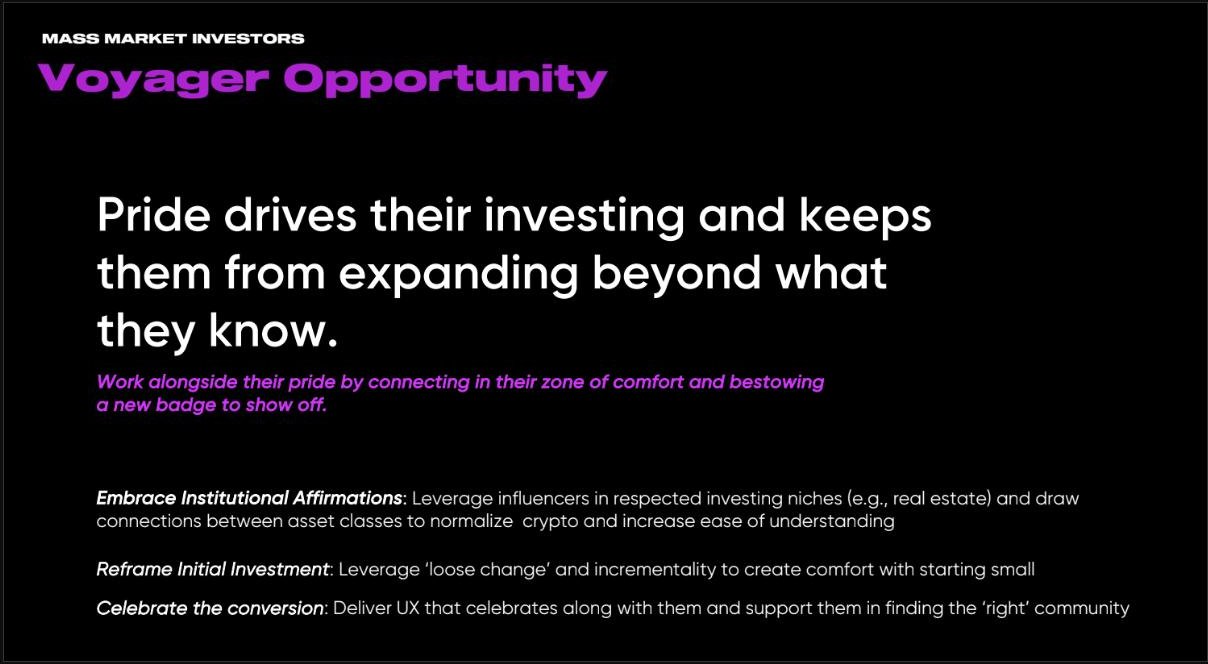 MASS MARKET INVESTORS

Voyager Opportunity

Pride drives their investing and keeps them from expanding beyond what they know.

Work alongside their pride by connecting in their zone of comfort and bestowing a new badge to show off.

Embrace Institutional Affirmations: Leverage influencers in respected investing niches (e.g., real estate) and draw connections between asset classes to normalize crypto and increase ease of understanding

Reframe Initial Investment: Leverage 'loose change' and incrementality to create comfort with starting small

Celebrate the conversion: Deliver UX that celebrates along with them and support them in finding the 'right' community